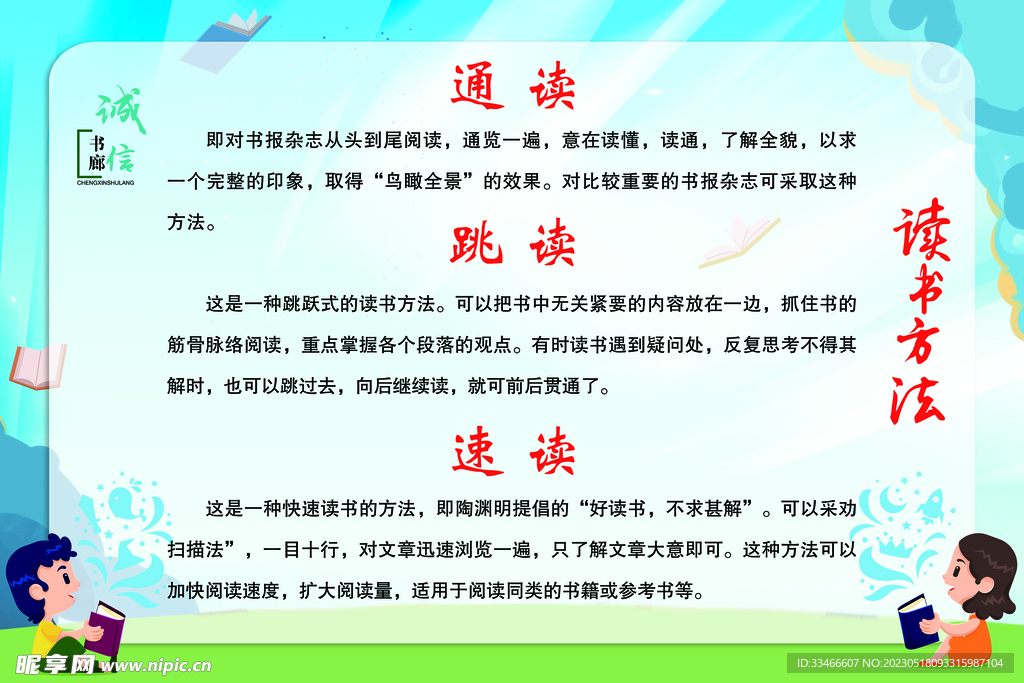 诚信书廊
CHENGXINSHULANG

通读

即对书报杂志从头到尾阅读，通览一遍，意在读懂，读通，了解全貌，以求一个完整的印象，取得“鸟瞰全景”的效果。对比较重要的书报杂志可采取这种方法。

跳读

这是一种跳跃式的读书方法。可以把书中无关紧要的内容放在一边，抓住书的筋骨脉络阅读，重点掌握各个段落的观点。有时读书遇到疑问处，反复思考不得其解时，也可以跳过去，向后继续读，就可前后贯通了。

速读

这是一种快速读书的方法，即陶渊明提倡的“好读书，不求甚解”。可以采劝扫描法”，一目十行，对文章迅速浏览一遍，只了解文章大意即可。这种方法可以加快阅读速度，扩大阅读量，适用于阅读同类的书籍或参考书等。

读书方法

昵享网 www.nipic.cn
ID:33466607 NO:20230518093315987104